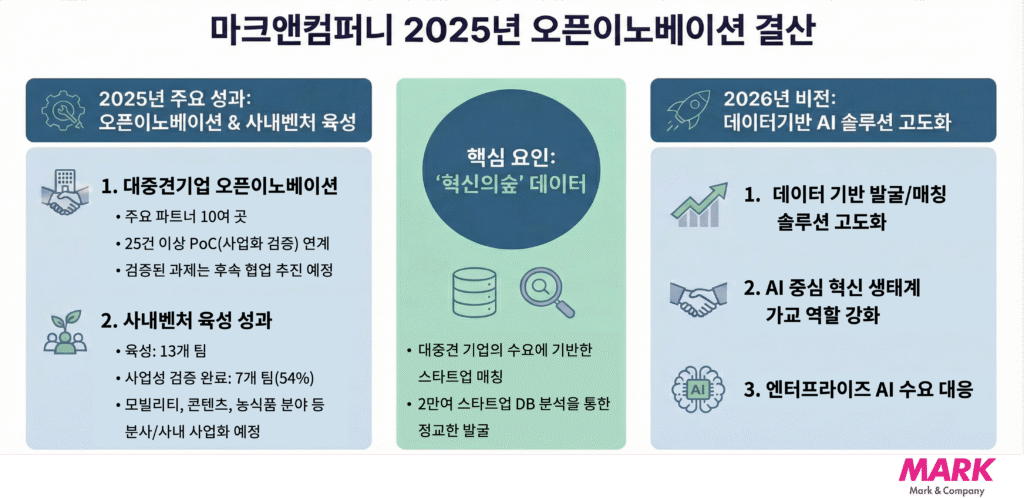 마크앤컴퍼니 2025년 오픈이노베이션 결산

2025년 주요 성과:
오픈이노베이션 & 사내벤처 육성

1. 대중견기업 오픈이노베이션
• 주요 파트너 10여 곳
• 25건 이상 PoC(사업화 검증) 연계
• 검증된 과제는 후속 협업 추진 예정

2. 사내벤처 육성 성과
• 육성: 13개 팀
• 사업성 검증 완료: 7개 팀(54%)
• 모빌리티, 콘텐츠, 농식품 분야 등 분사/사내 사업화 예정

핵심 요인:
'혁신의숲' 데이터

• 대중견 기업의 수요에 기반한 스타트업 매칭
• 2만여 스타트업 DB 분석을 통한 정교한 발굴

2026년 비전:
데이터기반 AI 솔루션 고도화

1. 데이터 기반 발굴/매칭 솔루션 고도화

2. AI 중심 혁신 생태계 가교 역할 강화

AI

3. 엔터프라이즈 AI 수요 대응

MARK
Mark & Company